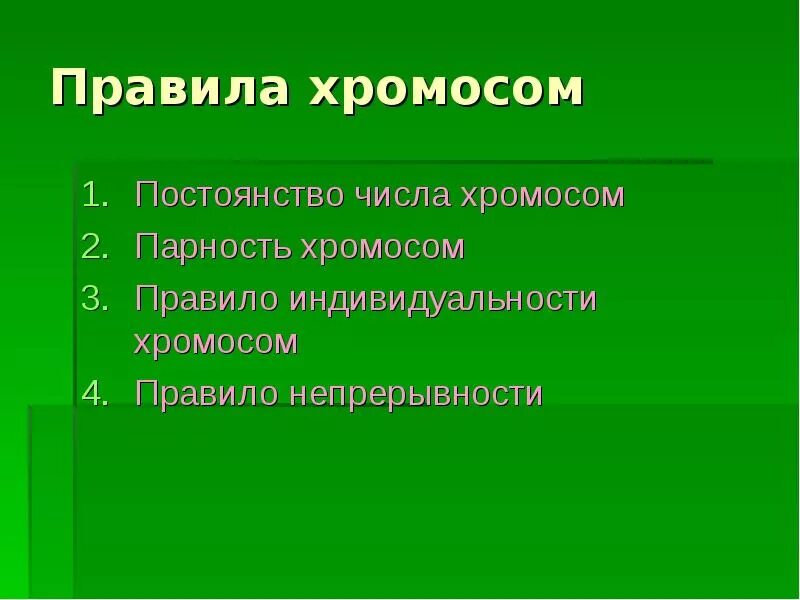 Правила хромосом

1. Постоянство числа хромосом
2. Парность хромосом
3. Правило индивидуальности хромосом
4. Правило непрерывности